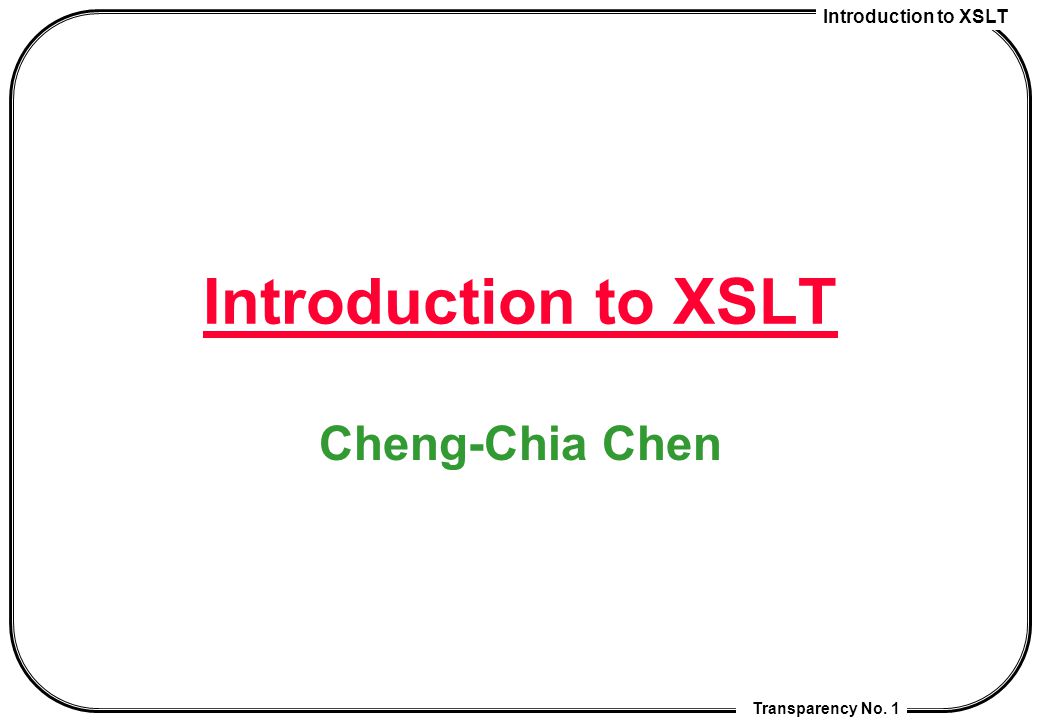 Introduction to XSLT

Introduction to XSLT

Cheng-Chia Chen

Transparency No. 1